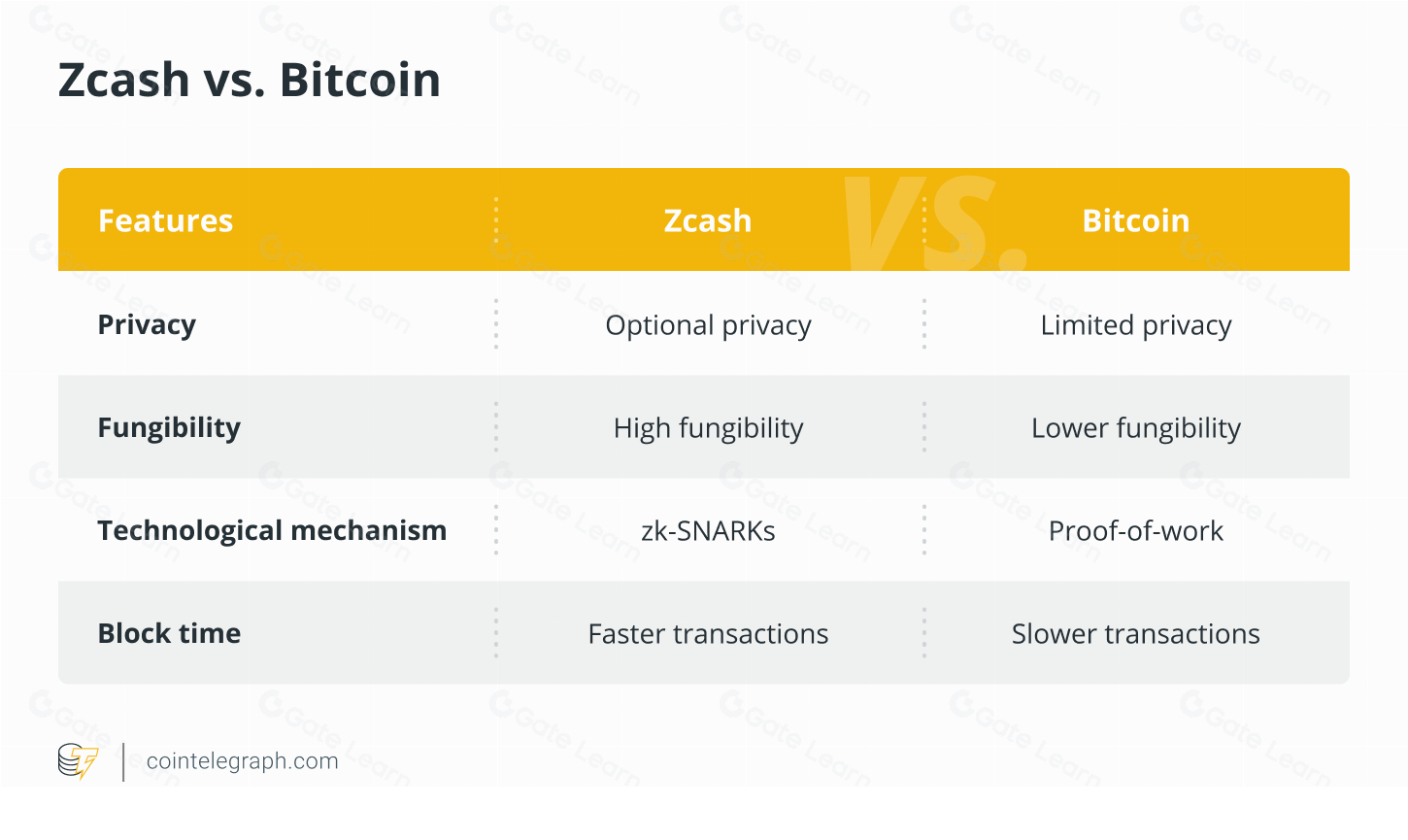 Zcash vs. Bitcoin

| Features | Zcash | Bitcoin |
|---|---|---|
| Privacy | Optional privacy | Limited privacy |
| Fungibility | High fungibility | Lower fungibility |
| Technological mechanism | zk-SNARKs | Proof-of-work |
| Block time | Faster transactions | Slower transactions |

VS.

cointelegraph.com

Gate Learn